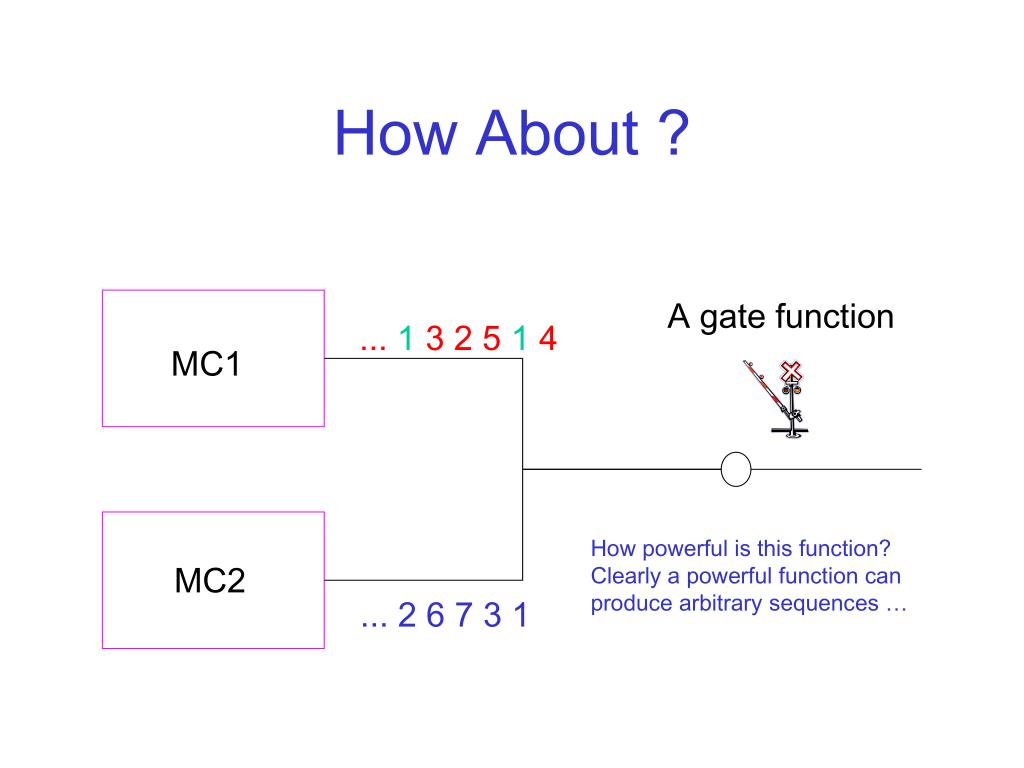 How About ?

MC1

... 1 3 2 5 1 4

A gate function

MC2

... 2 6 7 3 1

How powerful is this function? Clearly a powerful function can produce arbitrary sequences …